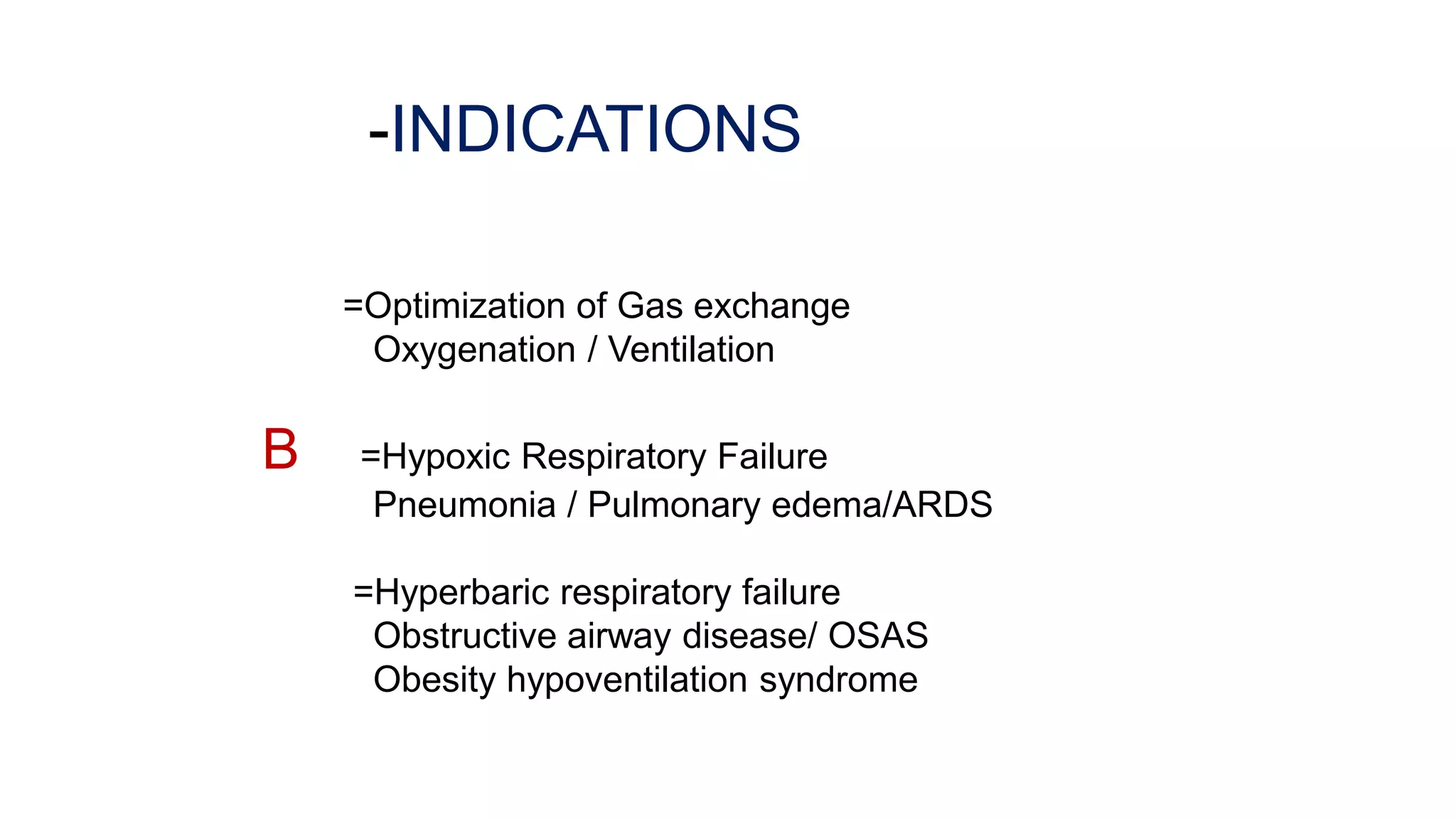 -INDICATIONS

=Optimization of Gas exchange
Oxygenation / Ventilation

B

=Hypoxic Respiratory Failure
Pneumonia / Pulmonary edema/ARDS

=Hyperbaric respiratory failure
Obstructive airway disease/ OSAS
Obesity hypoventilation syndrome